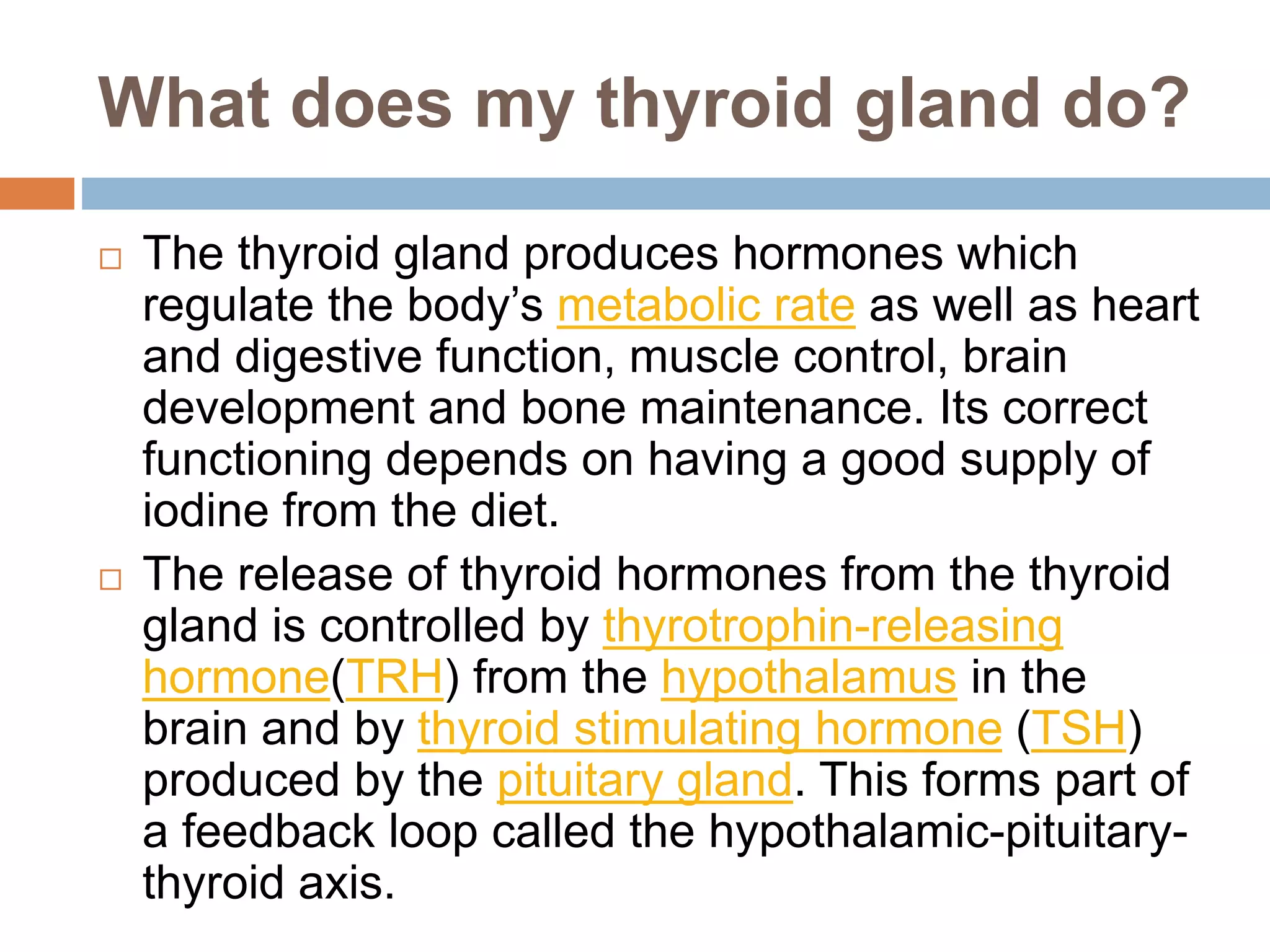 What does my thyroid gland do?

□ The thyroid gland produces hormones which regulate the body's metabolic rate as well as heart and digestive function, muscle control, brain development and bone maintenance. Its correct functioning depends on having a good supply of iodine from the diet.

□ The release of thyroid hormones from the thyroid gland is controlled by thyrotrophin-releasing hormone(TRH) from the hypothalamus in the brain and by thyroid stimulating hormone (TSH) produced by the pituitary gland. This forms part of a feedback loop called the hypothalamic-pituitary-thyroid axis.